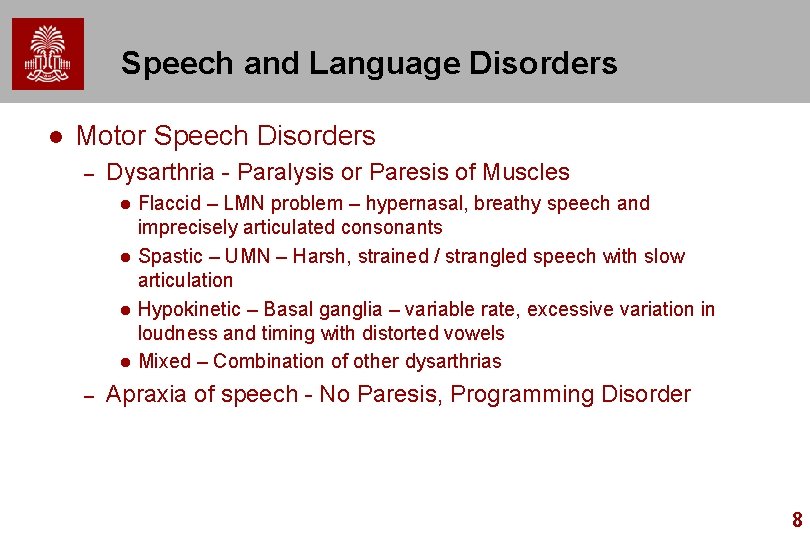 Speech and Language Disorders

● Motor Speech Disorders

– Dysarthria - Paralysis or Paresis of Muscles

● Flaccid – LMN problem – hypernasal, breathy speech and imprecisely articulated consonants

● Spastic – UMN – Harsh, strained / strangled speech with slow articulation

● Hypokinetic – Basal ganglia – variable rate, excessive variation in loudness and timing with distorted vowels

● Mixed – Combination of other dysarthrias

– Apraxia of speech - No Paresis, Programming Disorder

8